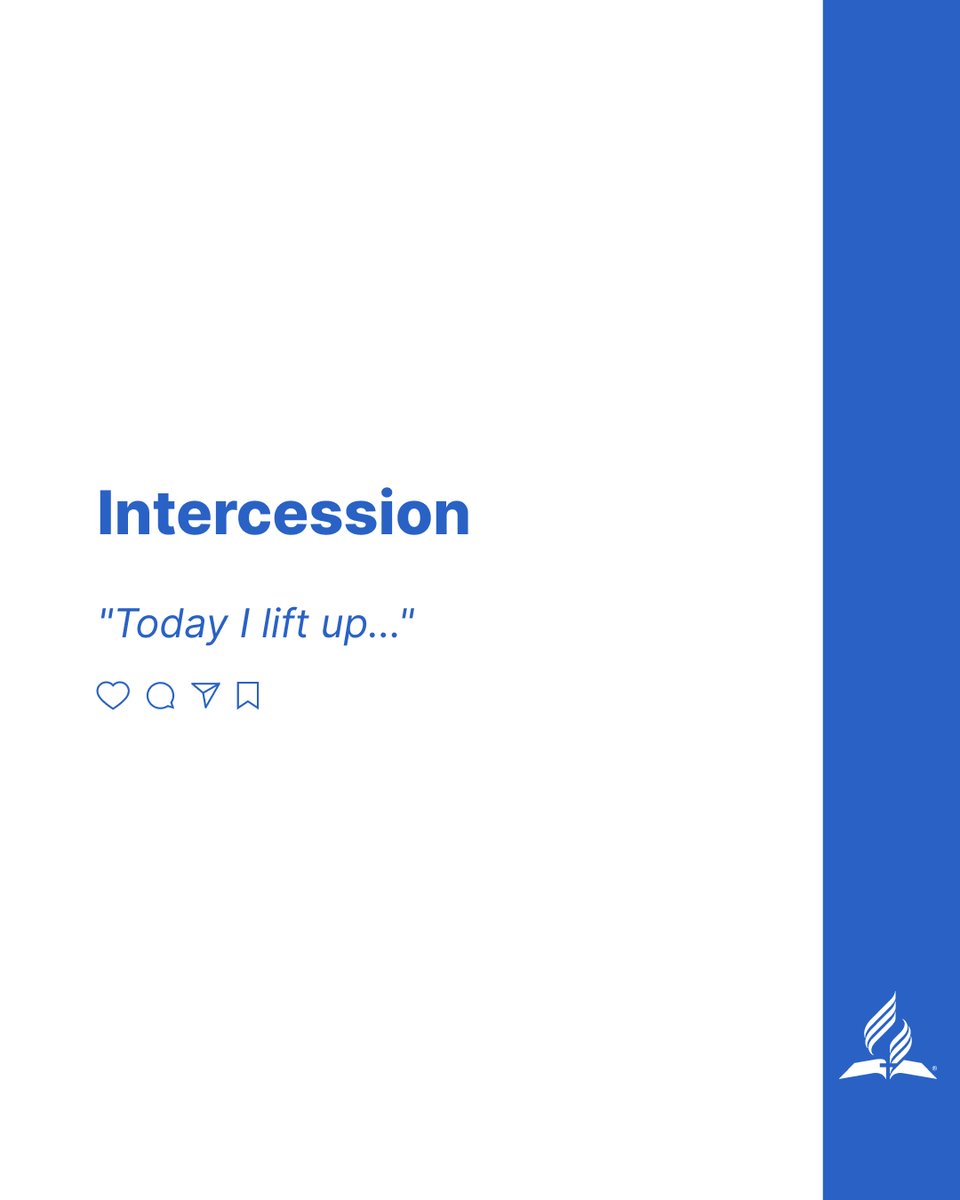 Intercession

"Today I lift up..."